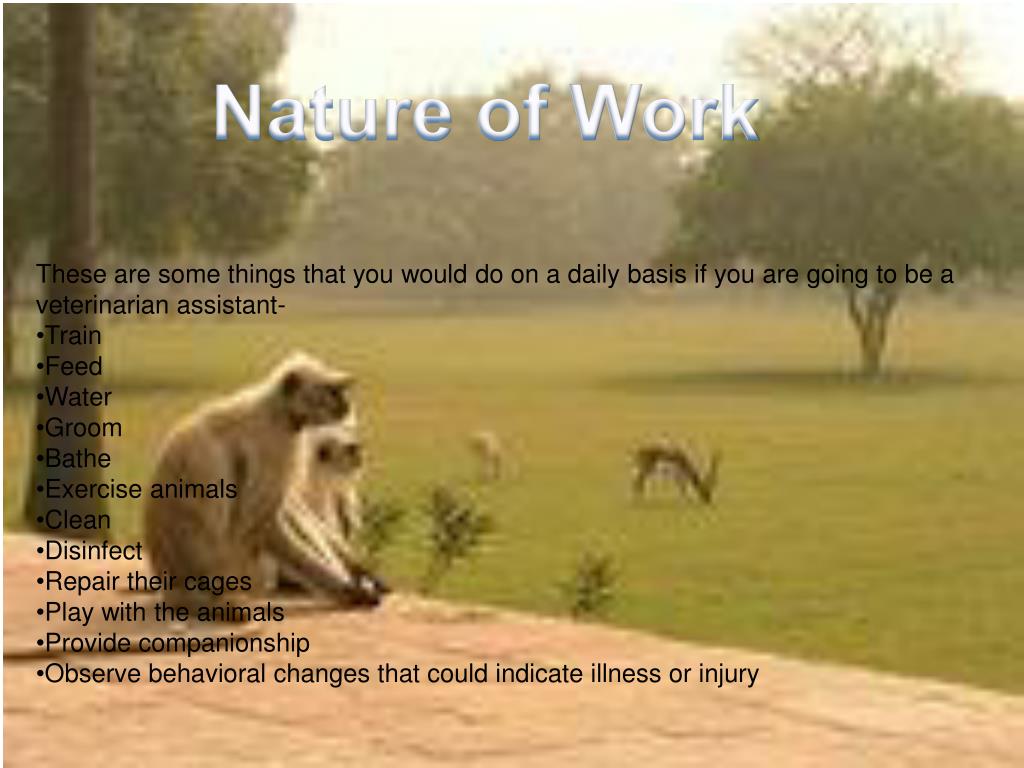 Nature of Work

These are some things that you would do on a daily basis if you are going to be a veterinarian assistant-
•Train
•Feed
•Water
•Groom
•Bathe
•Exercise animals
•Clean
•Disinfect
•Repair their cages
•Play with the animals
•Provide companionship
•Observe behavioral changes that could indicate illness or injury